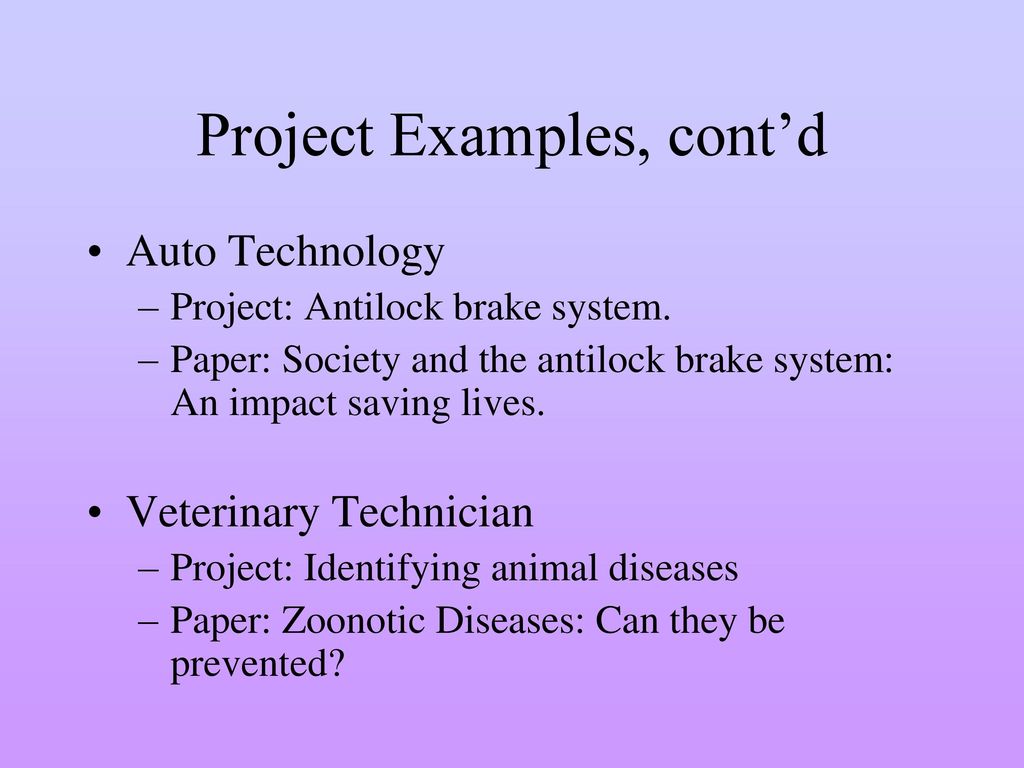 Project Examples, cont’d

• Auto Technology
– Project: Antilock brake system.
– Paper: Society and the antilock brake system: An impact saving lives.

• Veterinary Technician
– Project: Identifying animal diseases
– Paper: Zoonotic Diseases: Can they be prevented?